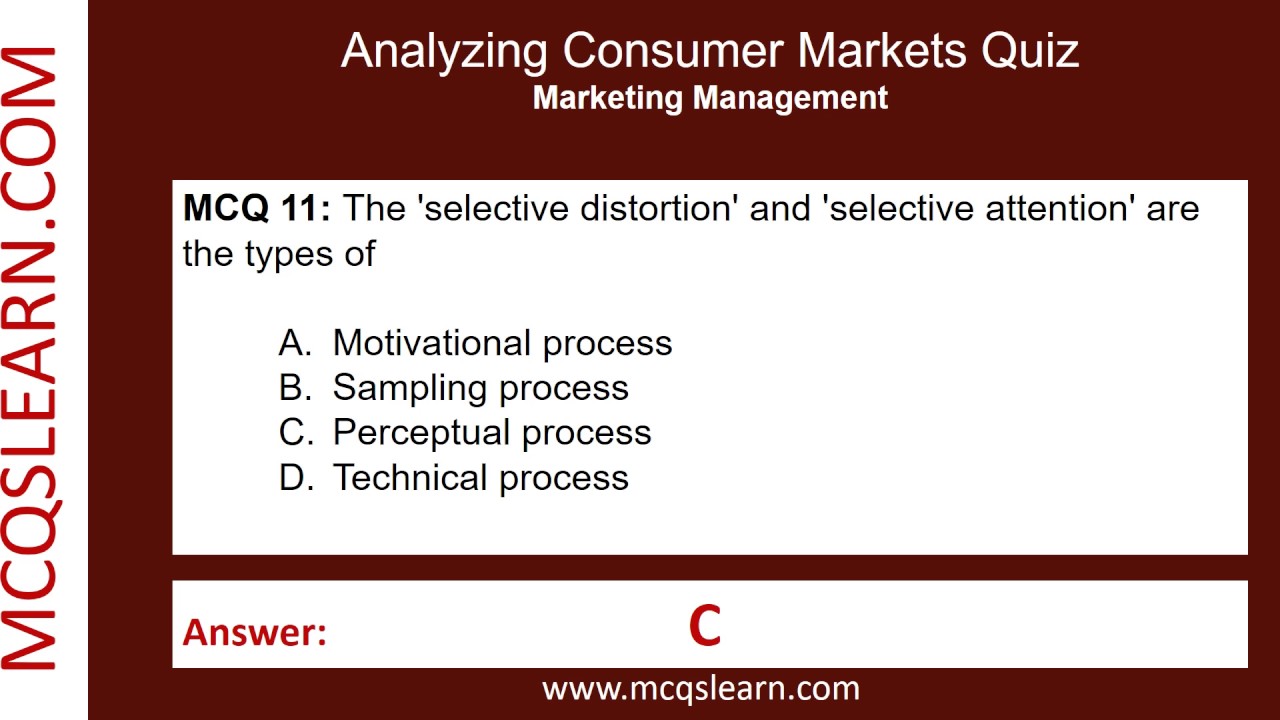 MCQSLEARN.COM

Analyzing Consumer Markets Quiz
Marketing Management

MCQ 11: The 'selective distortion' and 'selective attention' are the types of

A. Motivational process
B. Sampling process
C. Perceptual process
D. Technical process

Answer: C

www.mcqslearn.com